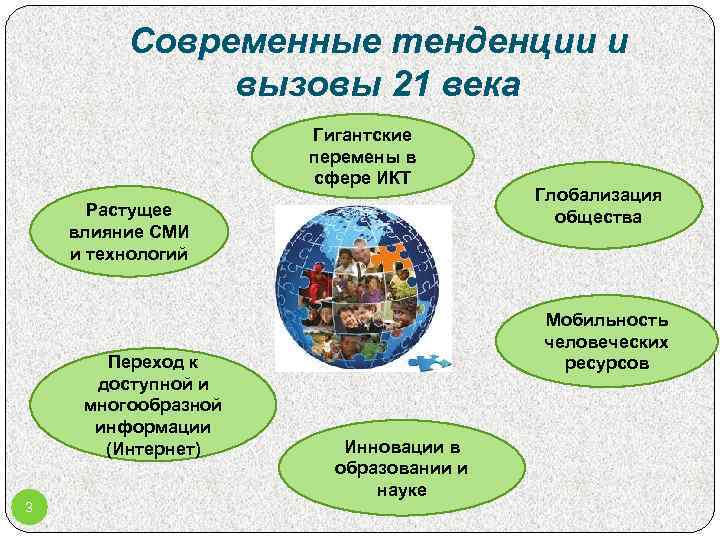 Современные тенденции и вызовы 21 века

Гигантские перемены в сфере ИКТ

Растущее влияние СМИ и технологий

Глобализация общества

Мобильность человеческих ресурсов

Переход к доступной и многообразной информации (Интернет)

Инновации в образовании и науке

3